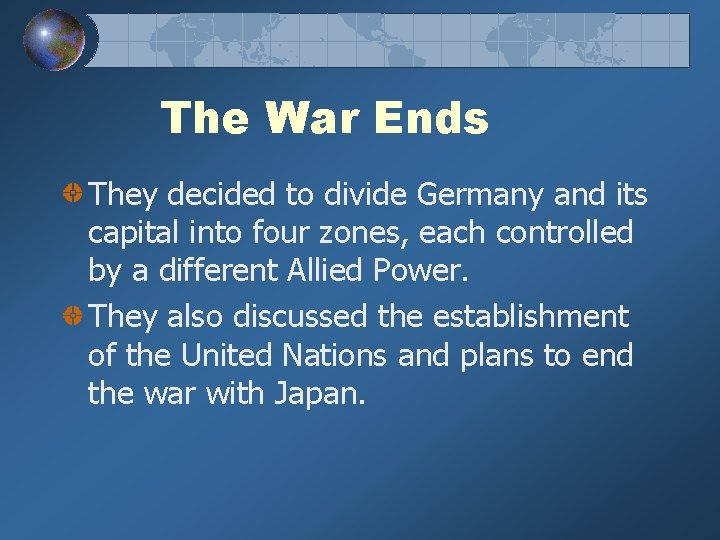 The War Ends

They decided to divide Germany and its capital into four zones, each controlled by a different Allied Power.

They also discussed the establishment of the United Nations and plans to end the war with Japan.